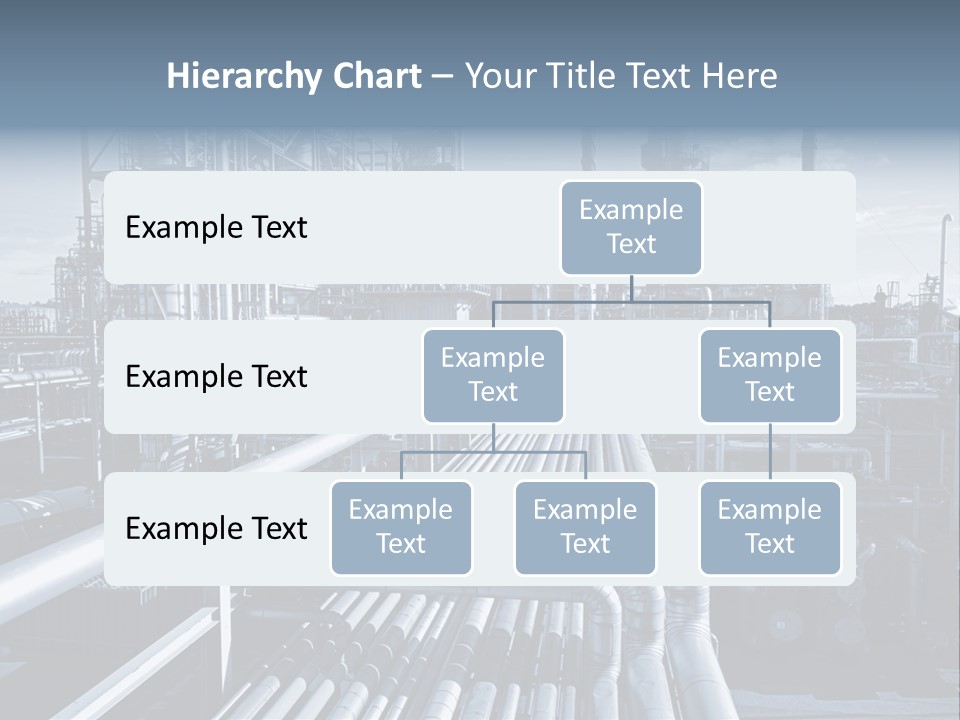 Hierarchy Chart – Your Title Text Here

Example Text

Example Text

Example Text

Example Text

Example Text

Example Text

Example Text

Example Text

Example Text